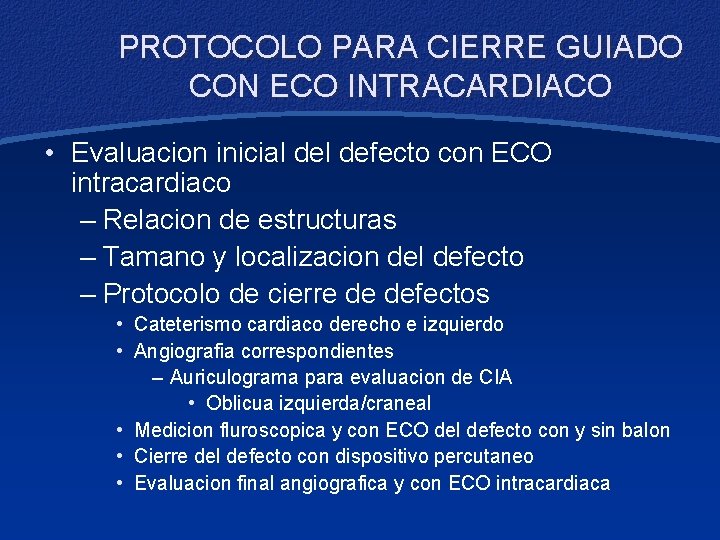 PROTOCOLO PARA CIERRE GUIADO CON ECO INTRACARDIACO

• Evaluacion inicial del defecto con ECO intracardiaco
– Relacion de estructuras
– Tamano y localizacion del defecto
– Protocolo de cierre de defectos
• Cateterismo cardiaco derecho e izquierdo
• Angiografia correspondientes
– Auriculograma para evaluacion de CIA
• Oblicua izquierda/craneal
• Medicion fluroscopica y con ECO del defecto con y sin balon
• Cierre del defecto con dispositivo percutaneo
• Evaluacion final angiografica y con ECO intracardiaca